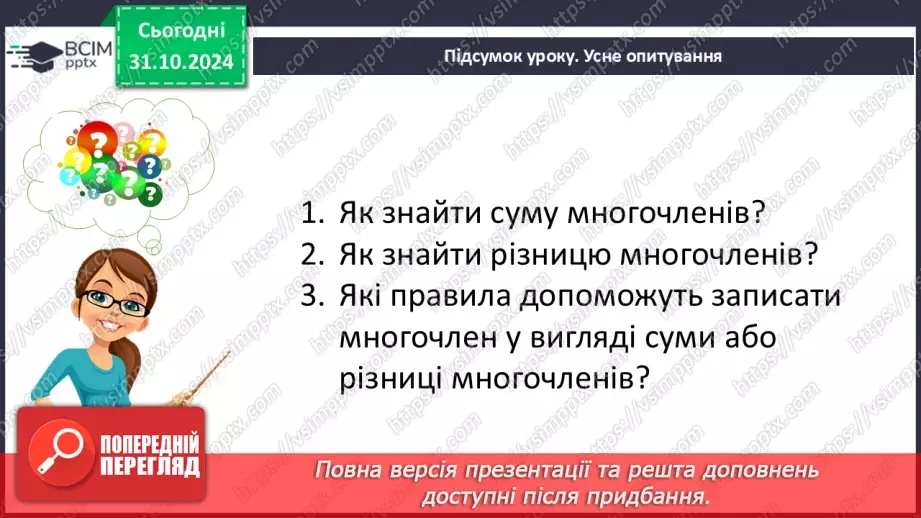 ВСІМ pptx

Сьогодні 31.10.2024

Підсумок уроку. Усне опитування

1. Як знайти суму многочленів?
2. Як знайти різницю многочленів?
3. Які правила допоможуть записати многочлен у вигляді суми або різниці многочленів?

ПОПЕРЕДНІЙ ПЕРЕГЛЯД

Повна версія презентації та решта доповнень доступні після придбання.

https://vsimpptx.com